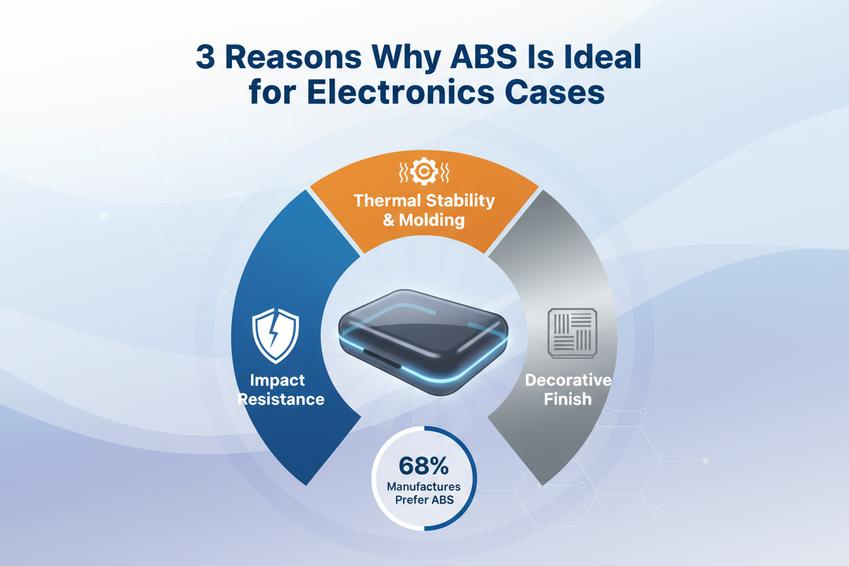 3 Reasons Why ABS Is Ideal for Electronics Cases

Thermal Stability & Molding

Impact Resistance

Decorative Finish

68%
Manufactures Prefer ABS